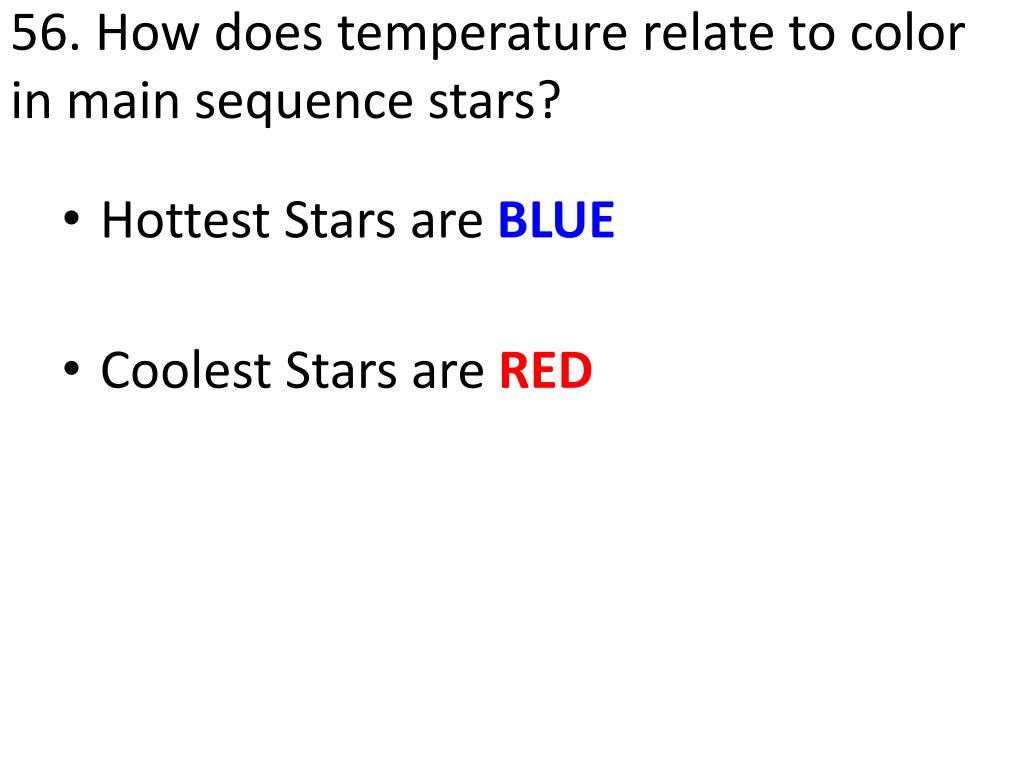 56. How does temperature relate to color in main sequence stars?

• Hottest Stars are BLUE

• Coolest Stars are RED